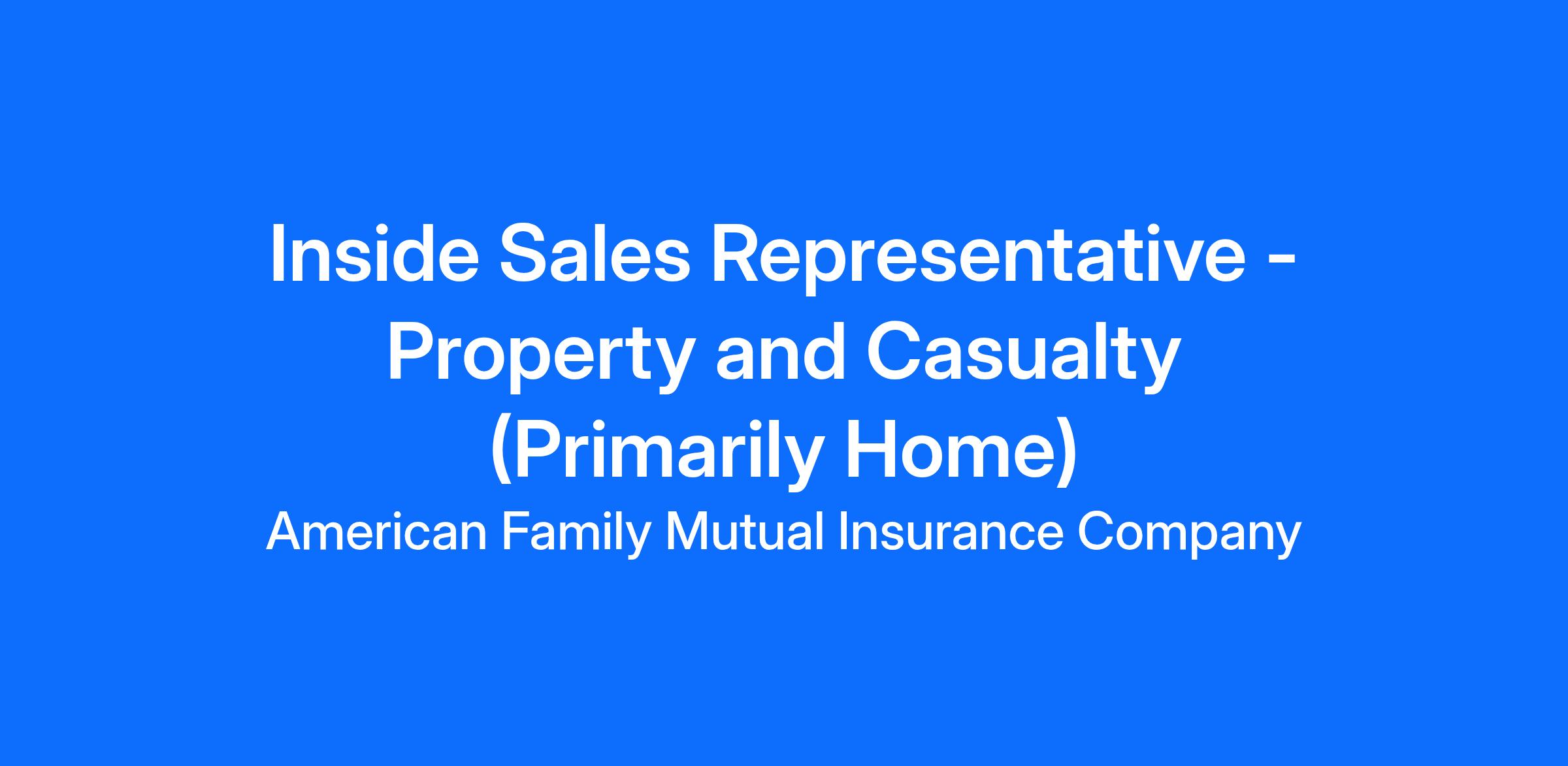 Inside Sales Representative - Property and Casualty (Primarily Home)

American Family Mutual Insurance Company